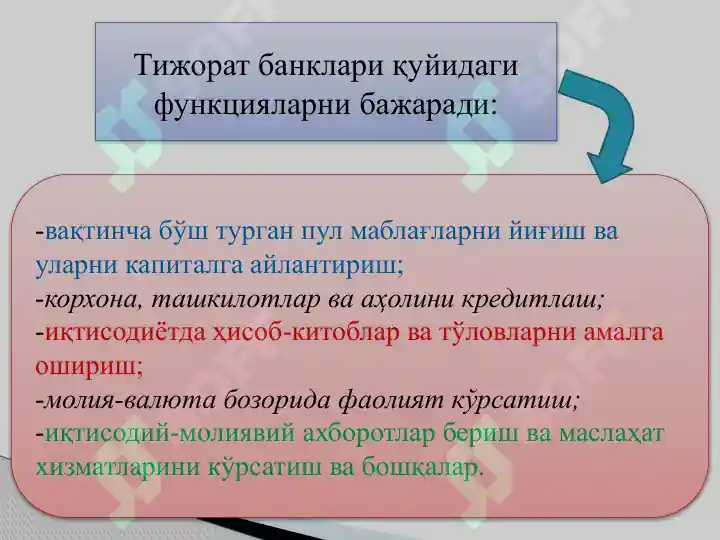 Тижорат банклари қуйидаги функцияларни бажаради:

-вақтинча бўш турган пул маблағларни йиғиш ва уларни капиталга айлантириш;
-корхона, ташкилотлар ва аҳолини кредитлаш;
-иқтисодиётда ҳисоб-китоблар ва тўловларни амалга ошириш;
-молия-валюта бозорида фаолият кўрсатиш;
-иқтисодий-молиявий ахборотлар бериш ва маслаҳат хизматларини кўрсатиш ва бошқалар.